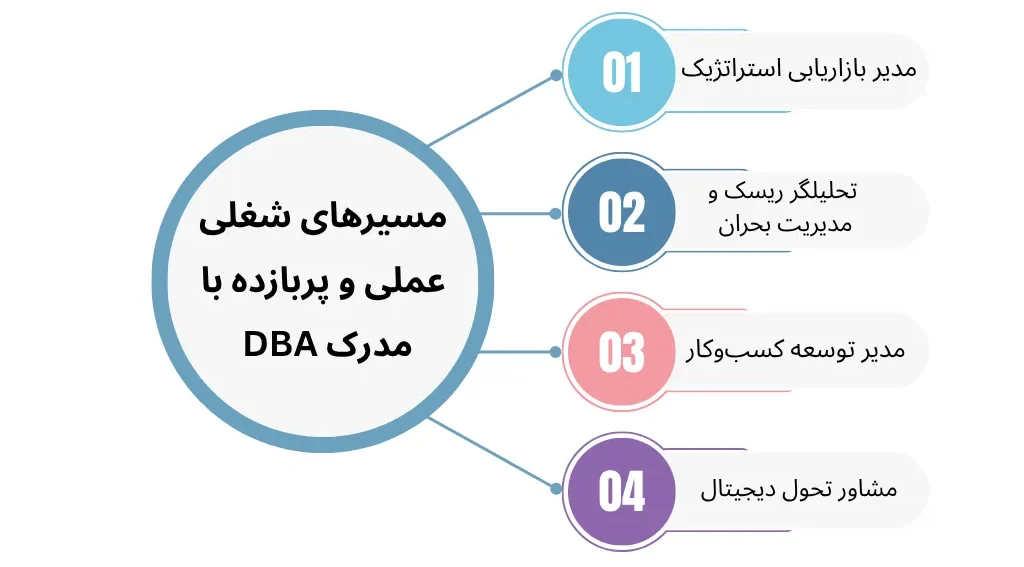 مسیرهای شغلی عملی و پربازده با مدرک DBA

01 مدیر بازاریابی استراتژیک

02 تحلیلگر ریسک و مدیریت بحران

03 مدیر توسعه کسب‌وکار

04 مشاور تحول دیجیتال